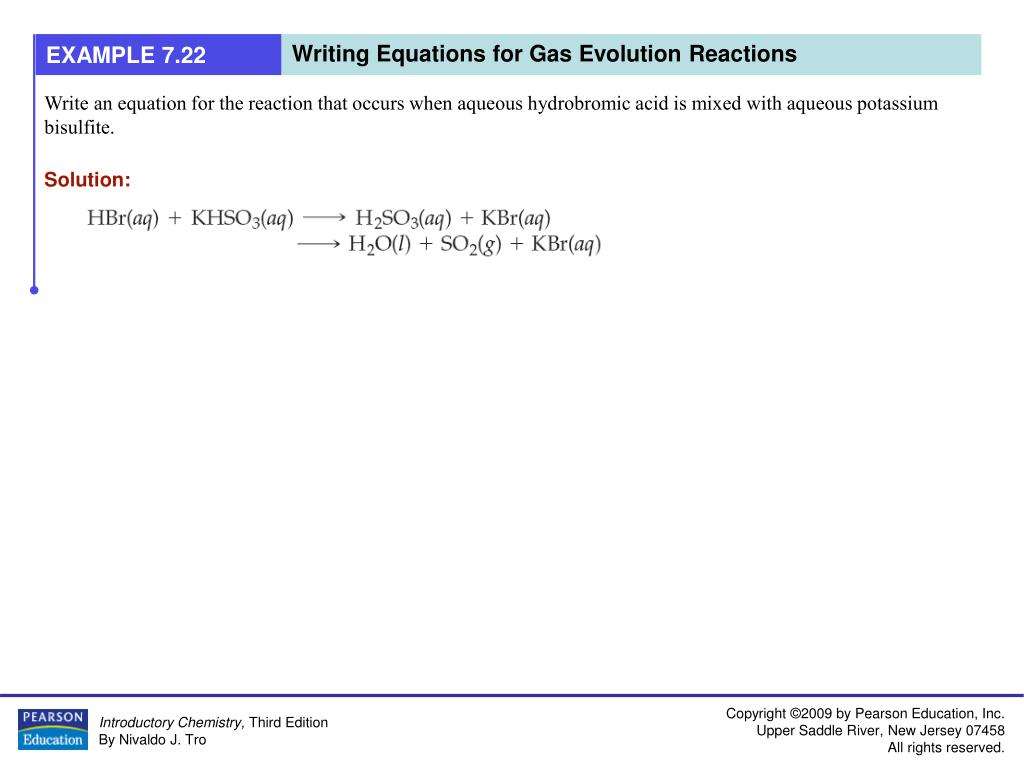 EXAMPLE 7.22

Writing Equations for Gas Evolution Reactions

Write an equation for the reaction that occurs when aqueous hydrobromic acid is mixed with aqueous potassium bisulfite.

Solution:

$HBr(aq) + KHSO_3(aq) \longrightarrow H_2SO_3(aq) + KBr(aq)$
$\longrightarrow H_2O(l) + SO_2(g) + KBr(aq)$

PEARSON Education

Introductory Chemistry, Third Edition
By Nivaldo J. Tro

Copyright ©2009 by Pearson Education, Inc.
Upper Saddle River, New Jersey 07458
All rights reserved.